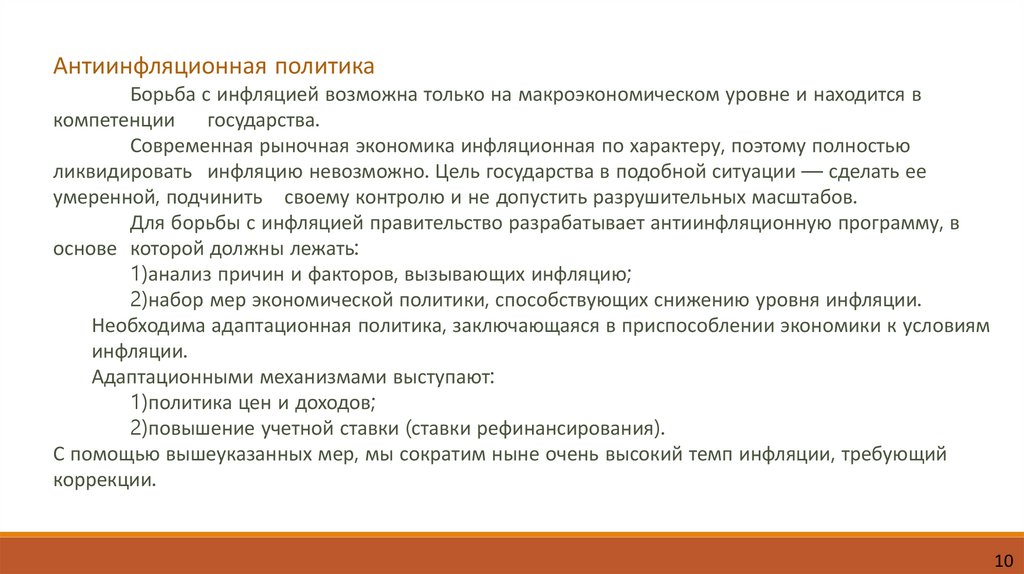 Антиинфляционная политика

Борьба с инфляцией возможна только на макроэкономическом уровне и находится в компетенции государства.

Современная рыночная экономика инфляционная по характеру, поэтому полностью ликвидировать инфляцию невозможно. Цель государства в подобной ситуации — сделать ее умеренной, подчинить своему контролю и не допустить разрушительных масштабов.

Для борьбы с инфляцией правительство разрабатывает антиинфляционную программу, в основе которой должны лежать:

1)анализ причин и факторов, вызывающих инфляцию;

2)набор мер экономической политики, способствующих снижению уровня инфляции.

Необходима адаптационная политика, заключающаяся в приспособлении экономики к условиям инфляции.

Адаптационными механизмами выступают:

1)политика цен и доходов;

2)повышение учетной ставки (ставки рефинансирования).

С помощью вышеуказанных мер, мы сократим ныне очень высокий темп инфляции, требующий коррекции.

10